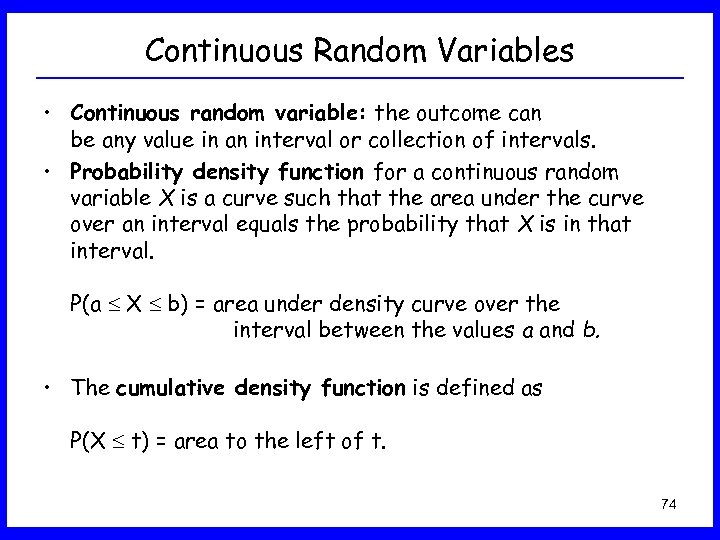 Continuous Random Variables

• Continuous random variable: the outcome can be any value in an interval or collection of intervals.

• Probability density function for a continuous random variable $X$ is a curve such that the area under the curve over an interval equals the probability that $X$ is in that interval.

$P(a \leq X \leq b)$ = area under density curve over the interval between the values $a$ and $b$.

• The cumulative density function is defined as

$P(X \leq t)$ = area to the left of t.

74